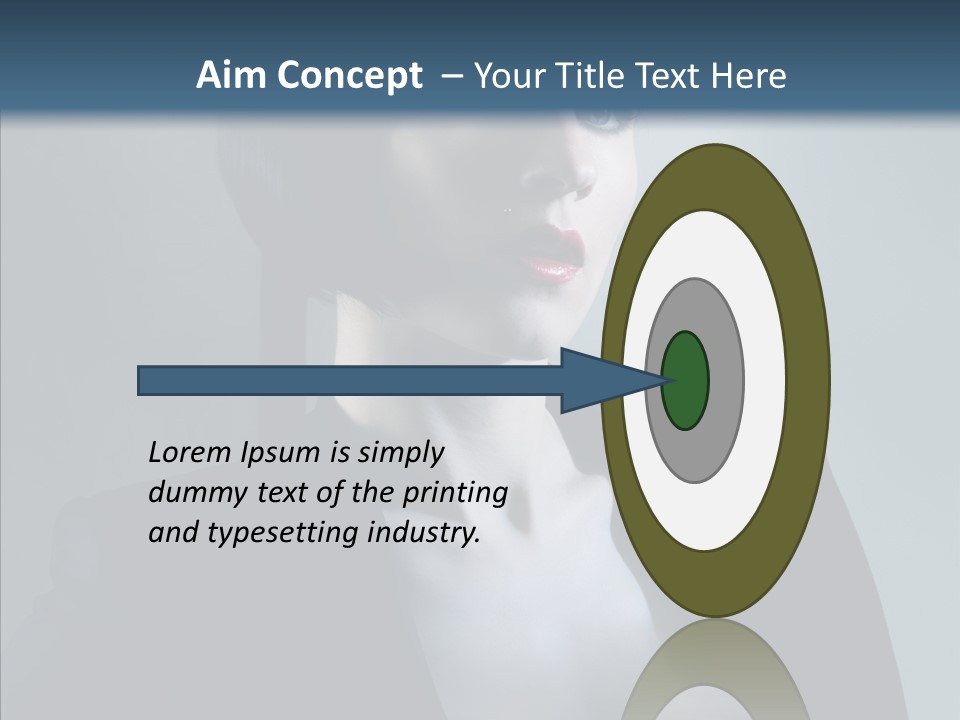 Aim Concept – Your Title Text Here

Lorem Ipsum is simply dummy text of the printing and typesetting industry.